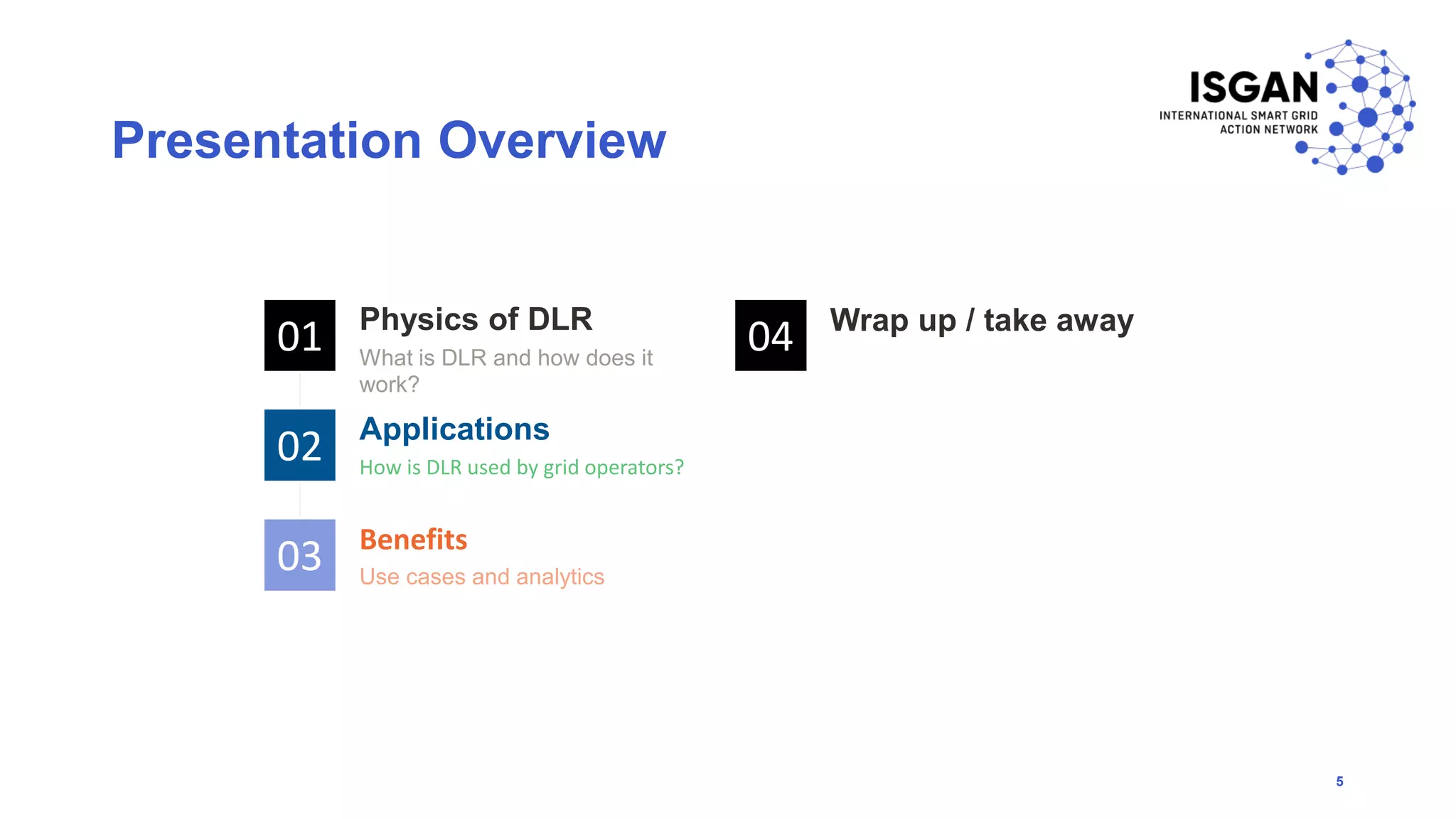 Presentation Overview

ISGAN
INTERNATIONAL SMART GRID
ACTION NETWORK

01
Physics of DLR
What is DLR and how does it work?

02
Applications
How is DLR used by grid operators?

03
Benefits
Use cases and analytics

04
Wrap up / take away

5